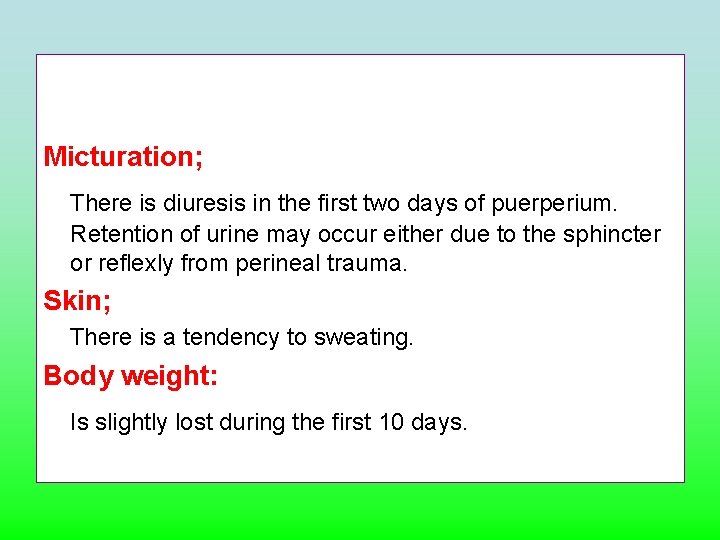 Micturation;

There is diuresis in the first two days of puerperium. Retention of urine may occur either due to the sphincter or reflexly from perineal trauma.

Skin;

There is a tendency to sweating.

Body weight:

Is slightly lost during the first 10 days.